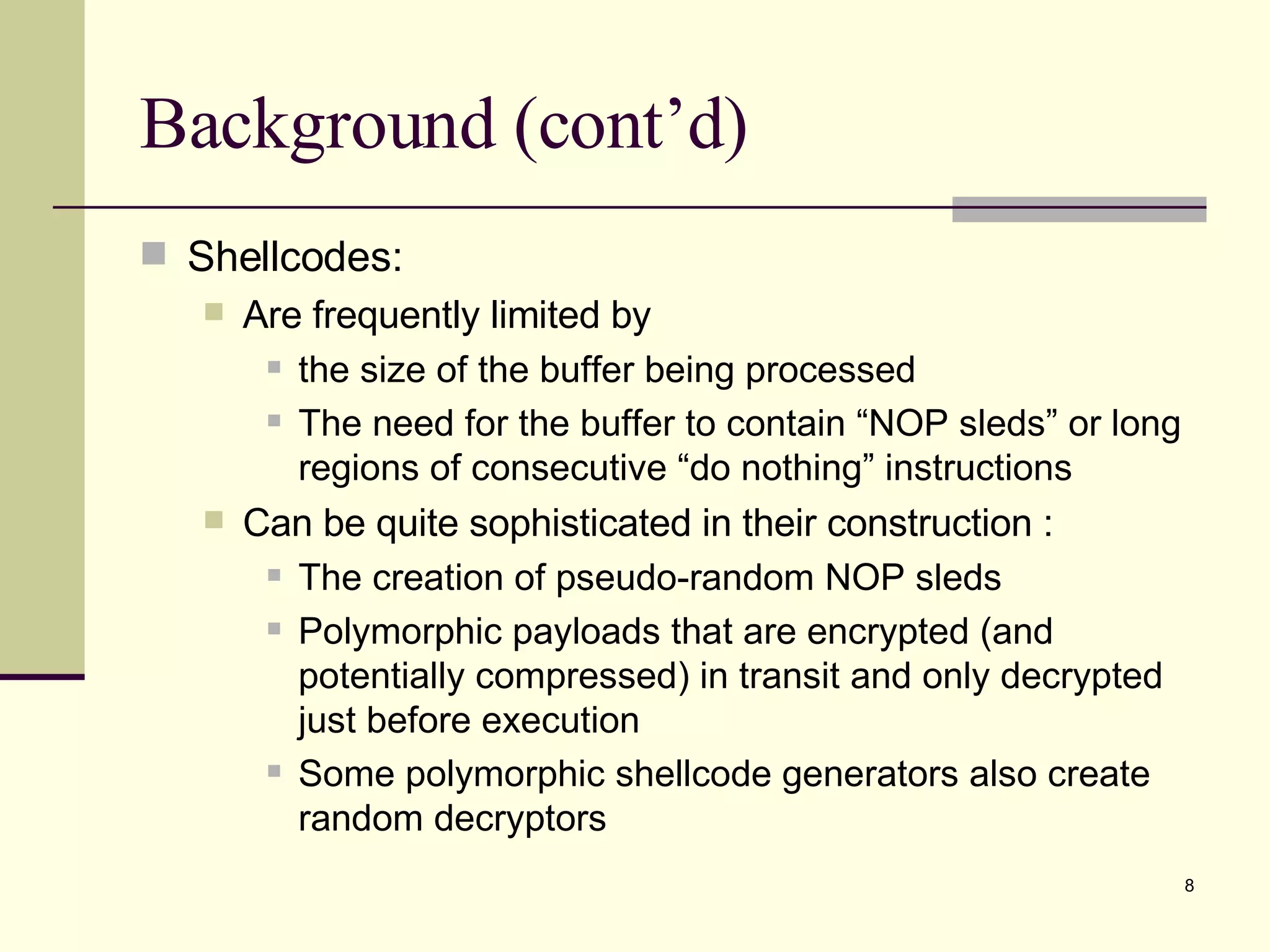 Background (cont’d)

Shellcodes:

Are frequently limited by

the size of the buffer being processed

The need for the buffer to contain “NOP sleds” or long regions of consecutive “do nothing” instructions

Can be quite sophisticated in their construction :

The creation of pseudo-random NOP sleds

Polymorphic payloads that are encrypted (and potentially compressed) in transit and only decrypted just before execution

Some polymorphic shellcode generators also create random decryptors

8